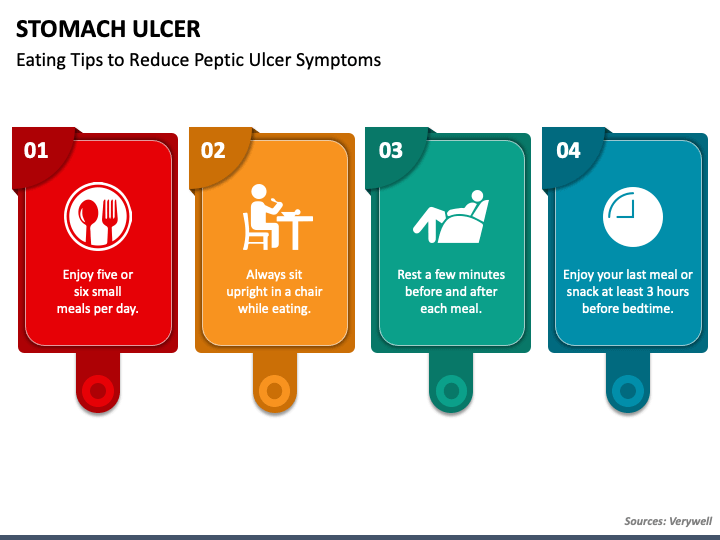 STOMACH ULCER

Eating Tips to Reduce Peptic Ulcer Symptoms

01

Enjoy five or six small meals per day.

02

Always sit upright in a chair while eating.

03

Rest a few minutes before and after each meal.

04

Enjoy your last meal or snack at least 3 hours before bedtime.

Sources: Verywell